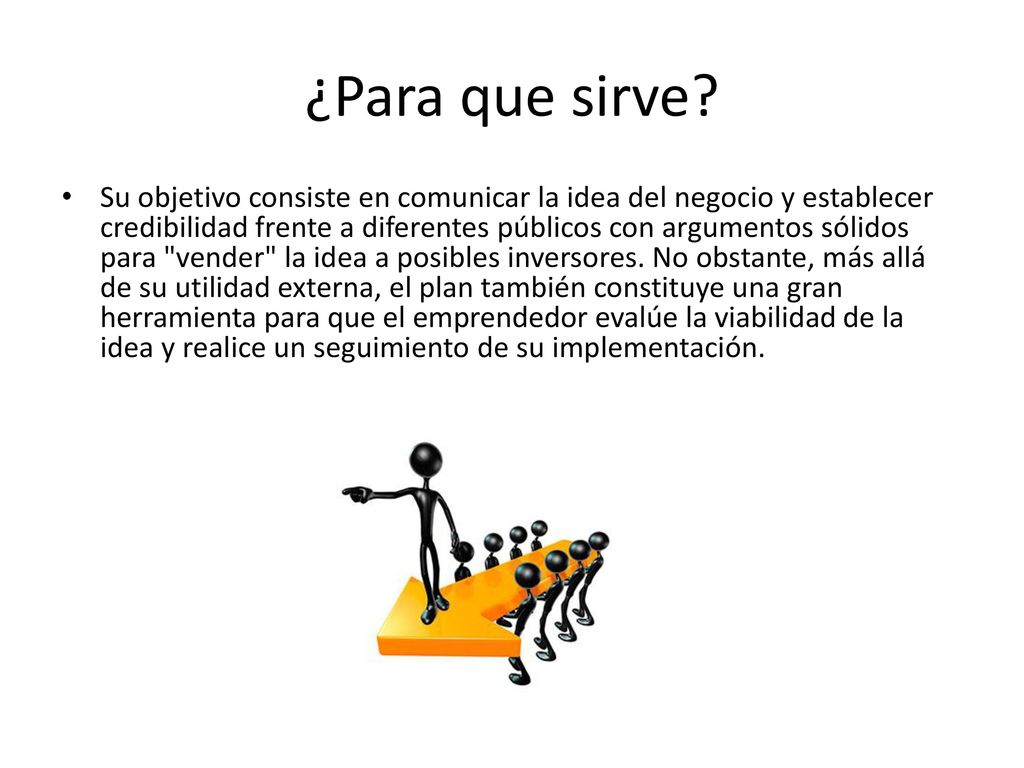 ¿Para que sirve?

• Su objetivo consiste en comunicar la idea del negocio y establecer credibilidad frente a diferentes públicos con argumentos sólidos para "vender" la idea a posibles inversores. No obstante, más allá de su utilidad externa, el plan también constituye una gran herramienta para que el emprendedor evalúe la viabilidad de la idea y realice un seguimiento de su implementación.